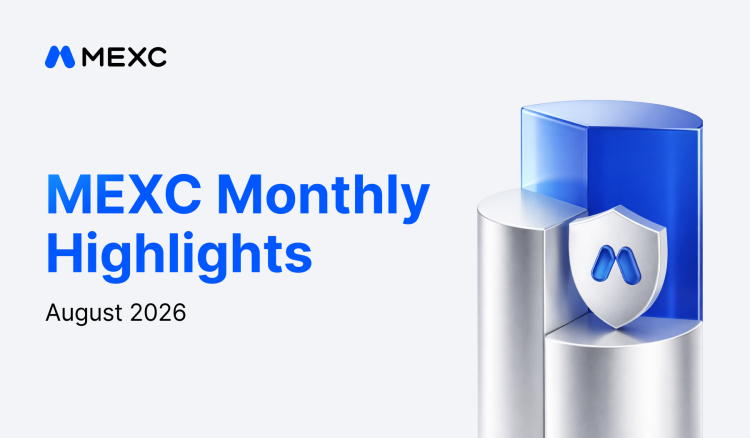 MEXC

MEXC Monthly Highlights

August 2026